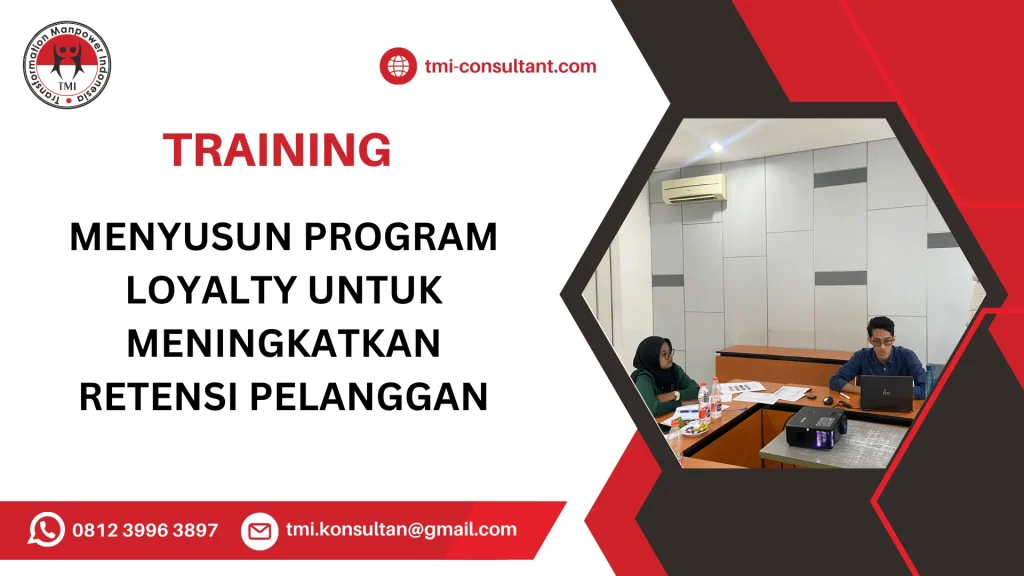 Transformation Manpower Indonesia
TMI

tmi-consultant.com

TRAINING

MENYUSUN PROGRAM LOYALTY UNTUK MENINGKATKAN RETENSI PELANGGAN

0812 3996 3897

tmi.konsultan@gmail.com